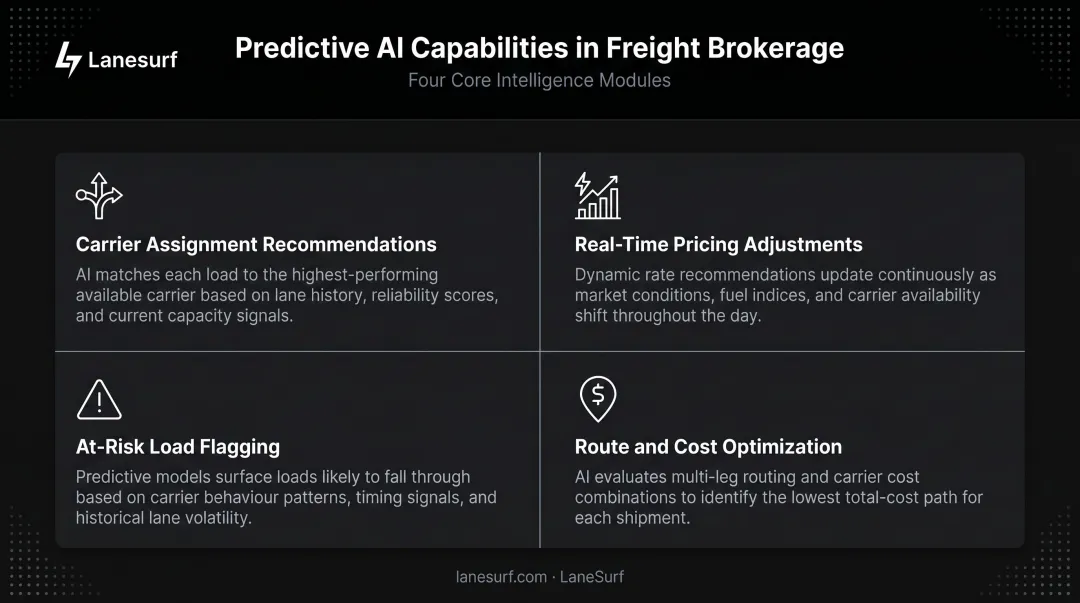 Lanesurf

Predictive AI Capabilities in Freight Brokerage

Four Core Intelligence Modules

Carrier Assignment Recommendations

AI matches each load to the highest-performing available carrier based on lane history, reliability scores, and current capacity signals.

Real-Time Pricing Adjustments

Dynamic rate recommendations update continuously as market conditions, fuel indices, and carrier availability shift throughout the day.

At-Risk Load Flagging

Predictive models surface loads likely to fall through based on carrier behaviour patterns, timing signals, and historical lane volatility.

Route and Cost Optimization

AI evaluates multi-leg routing and carrier cost combinations to identify the lowest total-cost path for each shipment.

lanesurf.com · LaneSurf